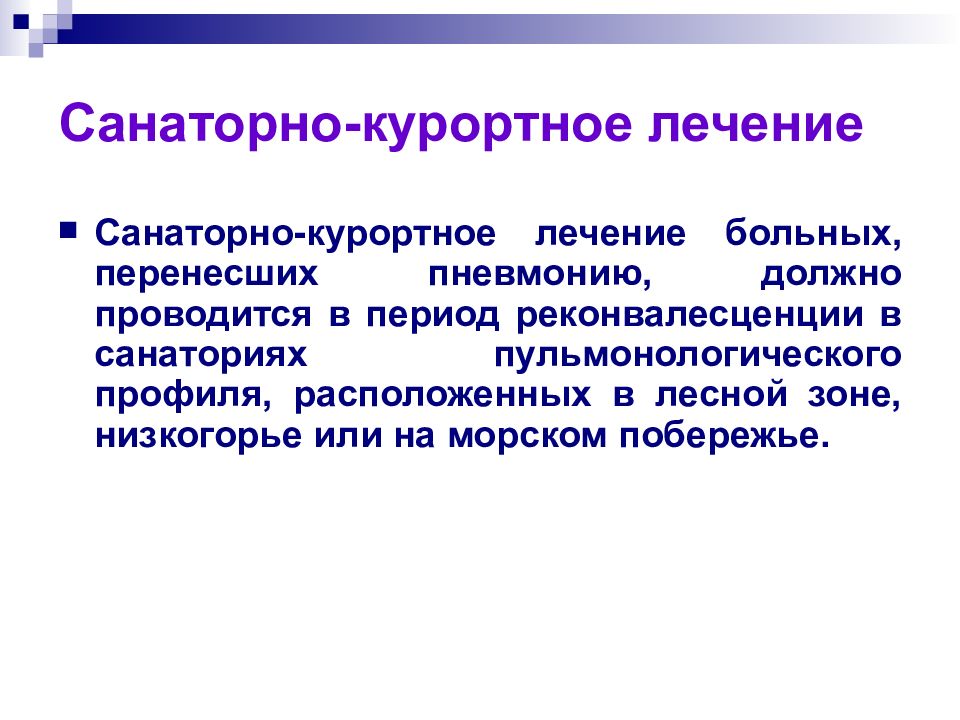 Санаторно-курортное лечение

Санаторно-курортное лечение больных, перенесших пневмонию, должно проводится в период реконвалесценции в санаториях пульмонологического профиля, расположенных в лесной зоне, низкогорье или на морском побережье.